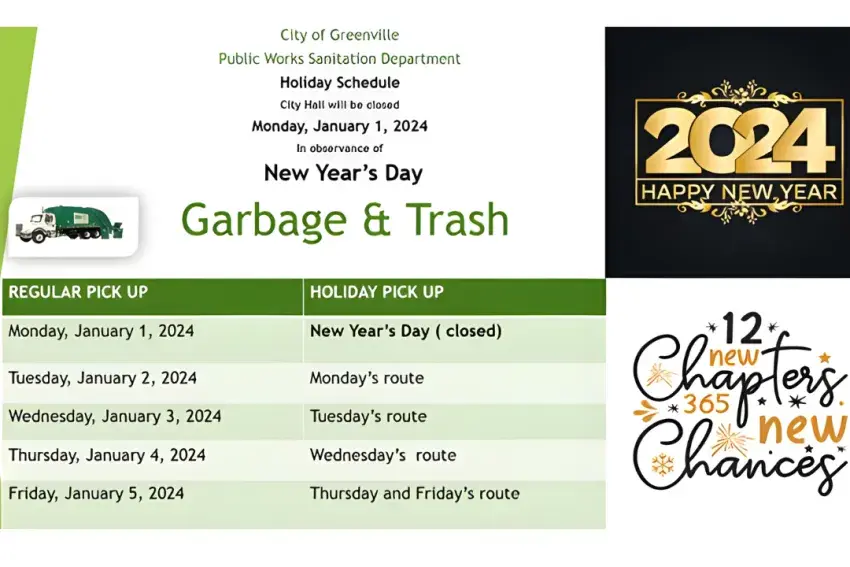 City of Greenville
Public Works Sanitation Department
Holiday Schedule
City Hall will be closed
Monday, January 1, 2024
In observance of
New Year's Day

Garbage & Trash

| REGULAR PICK UP | HOLIDAY PICK UP |
|---|---|
| Monday, January 1, 2024 | New Year's Day ( closed) |
| Tuesday, January 2, 2024 | Monday's route |
| Wednesday, January 3, 2024 | Tuesday's route |
| Thursday, January 4, 2024 | Wednesday's route |
| Friday, January 5, 2024 | Thursday and Friday's route |

2024
HAPPY NEW YEAR

12 new Chapters 365 new Chances